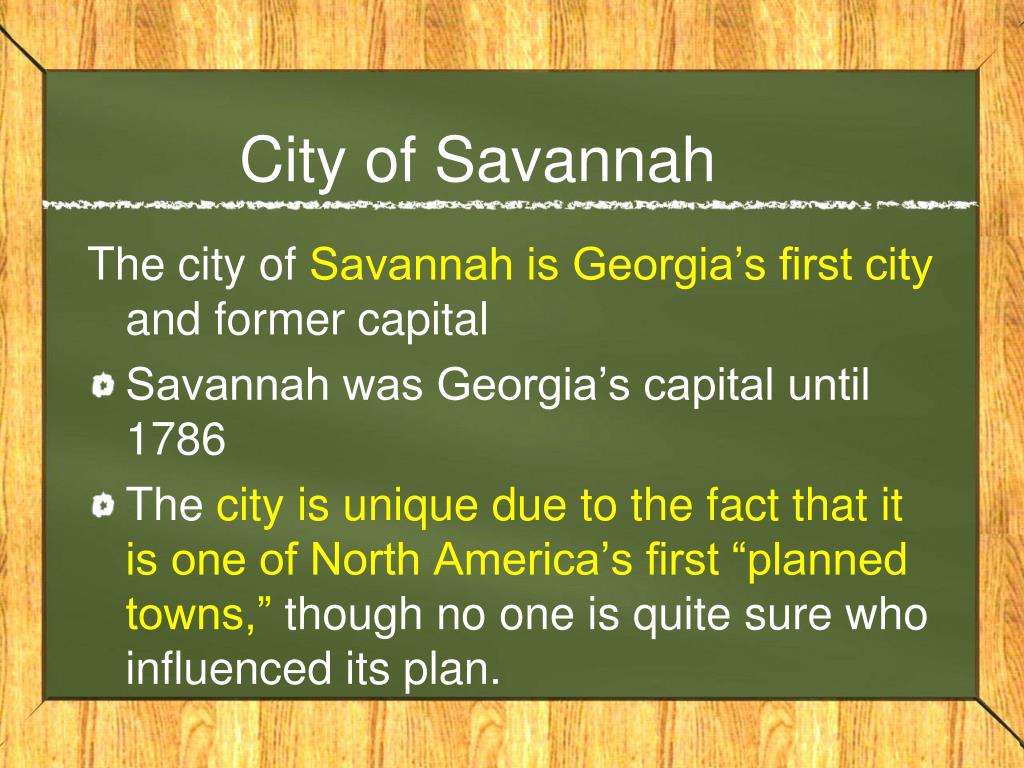 City of Savannah

The city of Savannah is Georgia’s first city and former capital

Savannah was Georgia’s capital until 1786

The city is unique due to the fact that it is one of North America’s first “planned towns,” though no one is quite sure who influenced its plan.